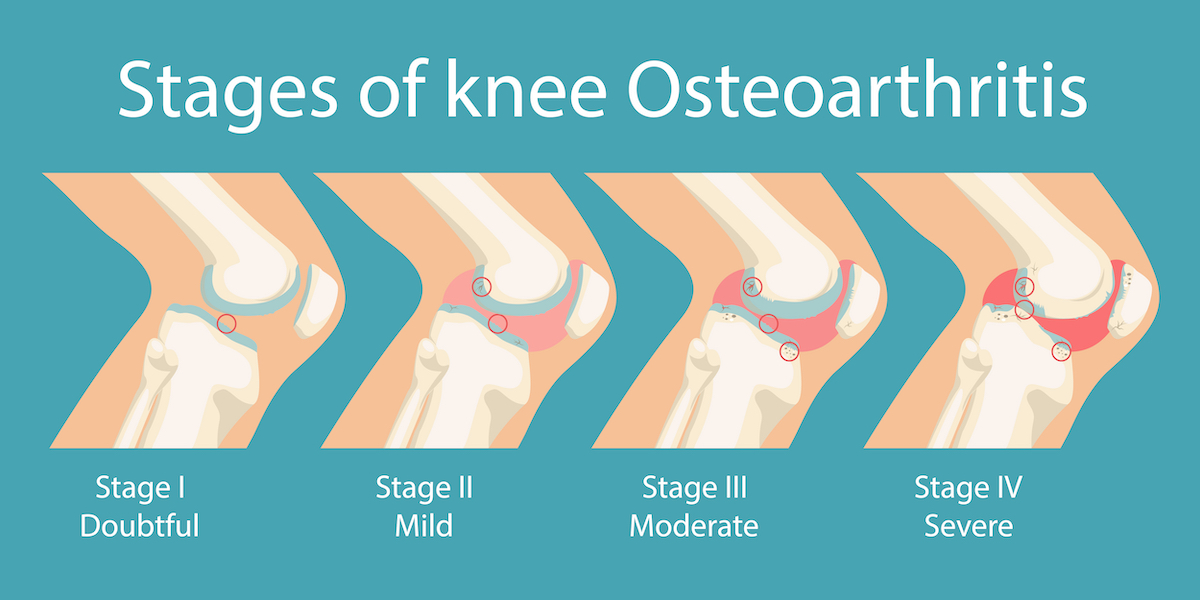 Stages of knee Osteoarthritis

Stage I
Doubtful

Stage II
Mild

Stage III
Moderate

Stage IV
Severe